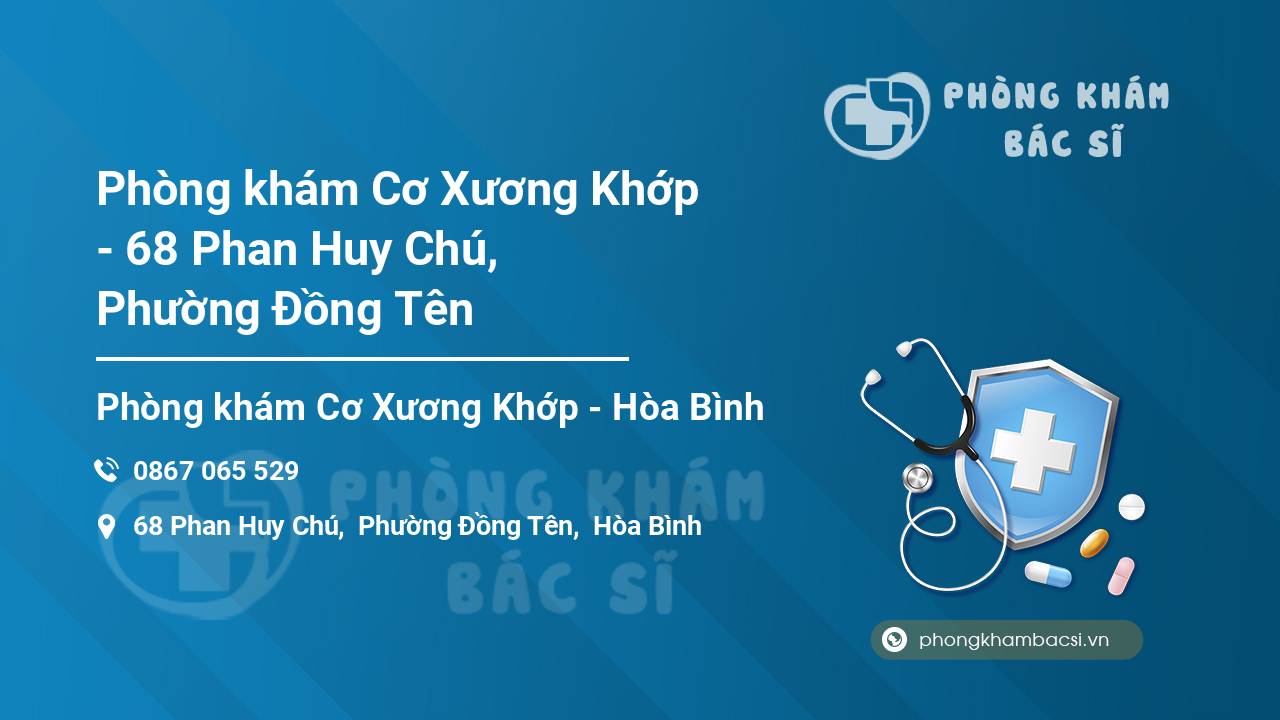 PHÒNG KHÁM BÁC SĨ

Phòng khám Cơ Xương Khớp - 68 Phan Huy Chú, Phường Đồng Tên

Phòng khám Cơ Xương Khớp - Hòa Bình

0867 065 529

68 Phan Huy Chú, Phường Đồng Tên, Hòa Bình

PHÒNG KHÁM BÁC SĨ

phongkhambacsi.vn